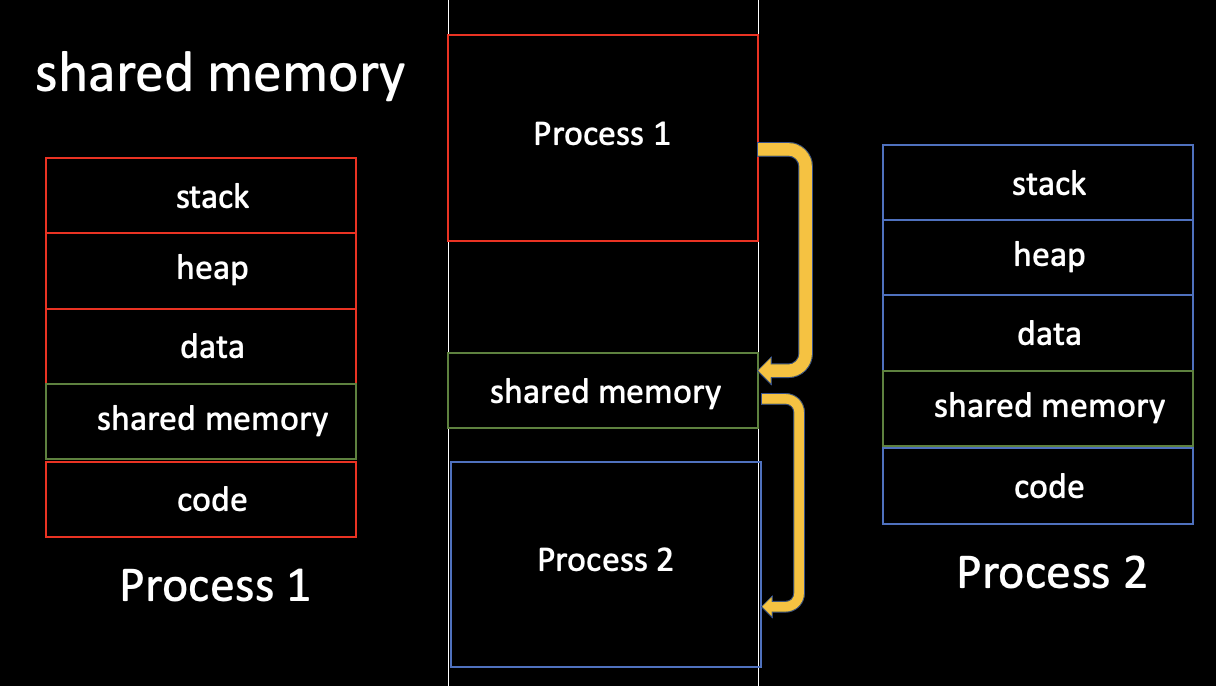 shared memory

stack
heap
data
shared memory
code

Process 1

Process 1

shared memory

Process 2

stack
heap
data
shared memory
code

Process 2